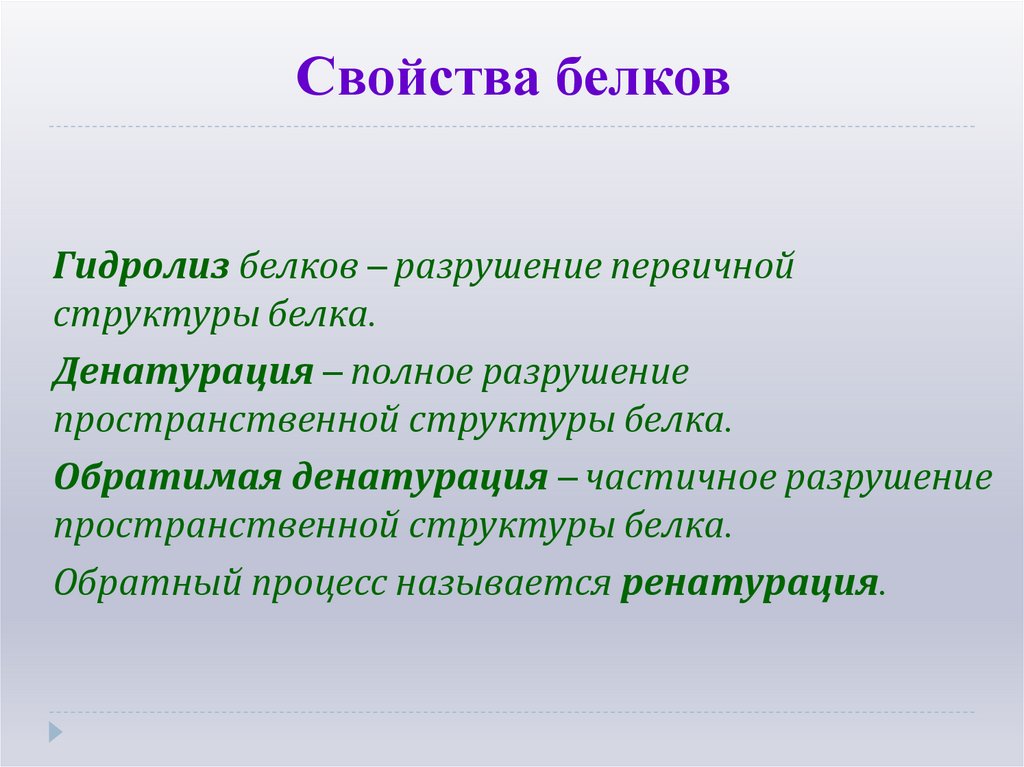 Свойства белков

Гидролиз белков – разрушение первичной структуры белка.

Денатурация – полное разрушение пространственной структуры белка.

Обратимая денатурация – частичное разрушение пространственной структуры белка.

Обратный процесс называется ренатурация.